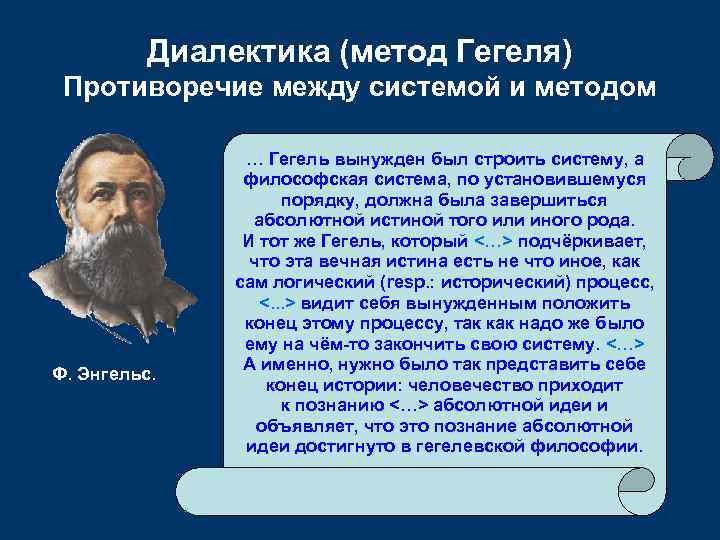 Диалектика (метод Гегеля)
Противоречие между системой и методом

Ф. Энгельс.

… Гегель вынужден был строить систему, а философская система, по установившемуся порядку, должна была завершиться абсолютной истиной того или иного рода.
И тот же Гегель, который <…> подчёркивает, что эта вечная истина есть не что иное, как сам логический (resp.: исторический) процесс, <…> видит себя вынужденным положить конец этому процессу, так как надо же было ему на чём-то закончить свою систему. <…>
А именно, нужно было так представить себе конец истории: человечество приходит к познанию <…> абсолютной идеи и объявляет, что это познание абсолютной идеи достигнуто в гегелевской философии.